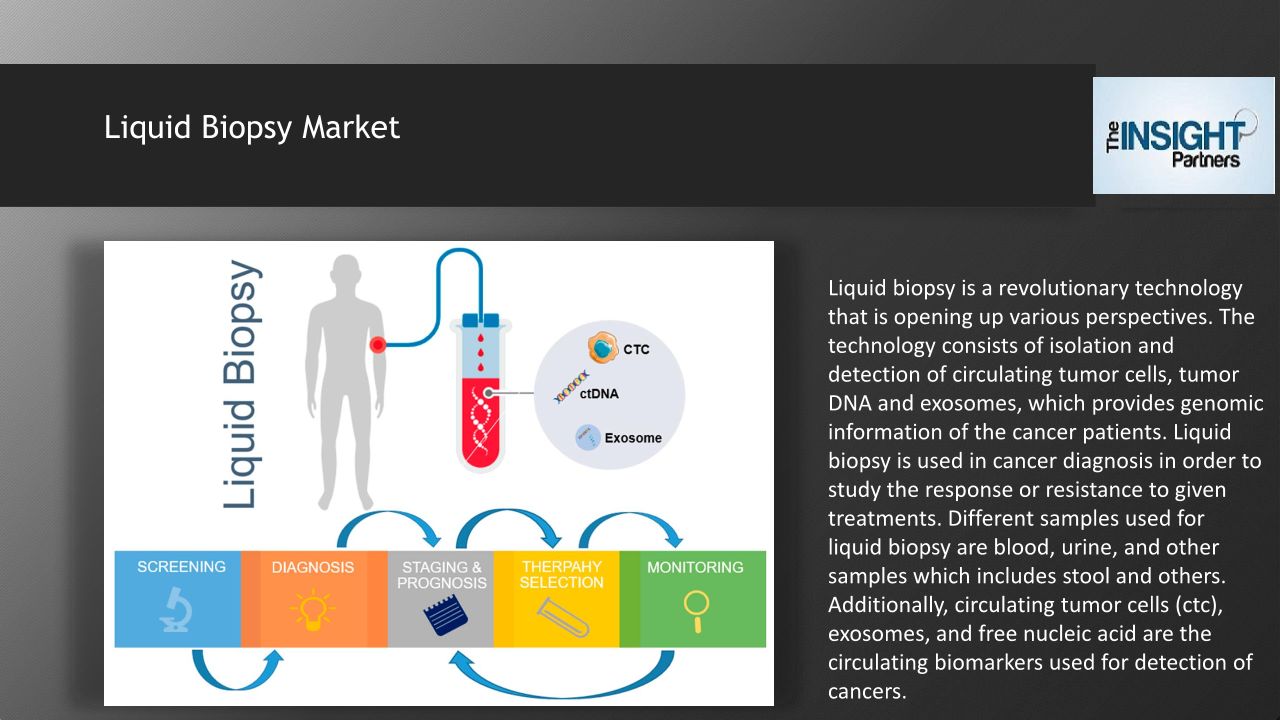 Liquid Biopsy Market

The INSIGHT Partners

Liquid Biopsy

CTC

ctDNA

Exosome

SCREENING

DIAGNOSIS

STAGING & PROGNOSIS

THERPAHY SELECTION

MONITORING

Liquid biopsy is a revolutionary technology that is opening up various perspectives. The technology consists of isolation and detection of circulating tumor cells, tumor DNA and exosomes, which provides genomic information of the cancer patients. Liquid biopsy is used in cancer diagnosis in order to study the response or resistance to given treatments. Different samples used for liquid biopsy are blood, urine, and other samples which includes stool and others. Additionally, circulating tumor cells (ctc), exosomes, and free nucleic acid are the circulating biomarkers used for detection of cancers.